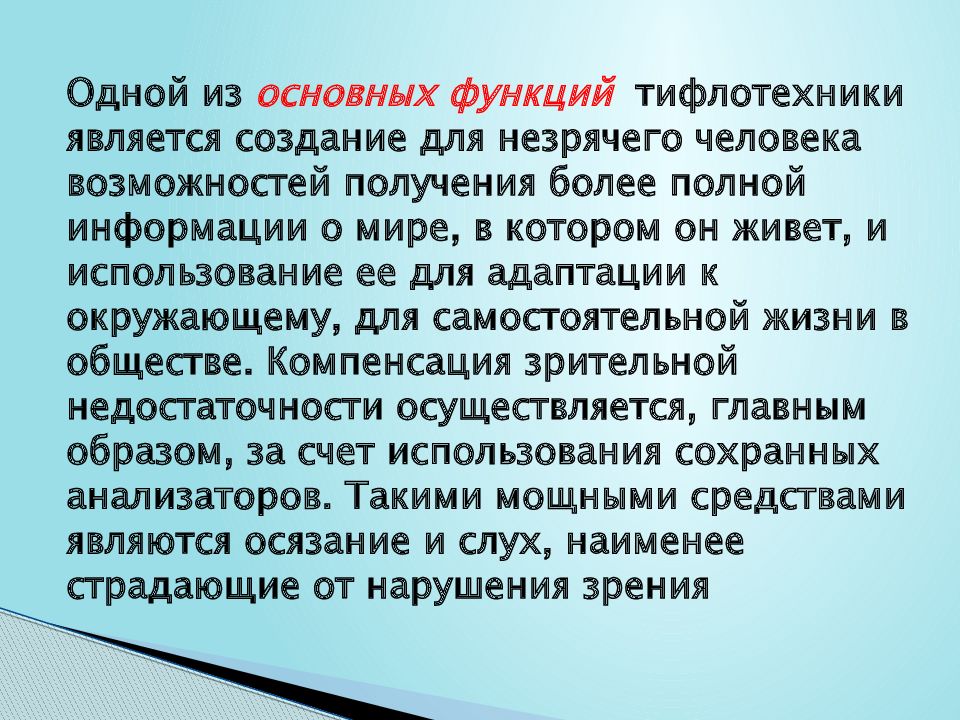 Одной из основных функций тифлотехники является создание для незрячего человека возможностей получения более полной информации о мире, в котором он живет, и использование ее для адаптации к окружающему, для самостоятельной жизни в обществе. Компенсация зрительной недостаточности осуществляется, главным образом, за счет использования сохранных анализаторов. Такими мощными средствами являются осязание и слух, наименее страдающие от нарушения зрения